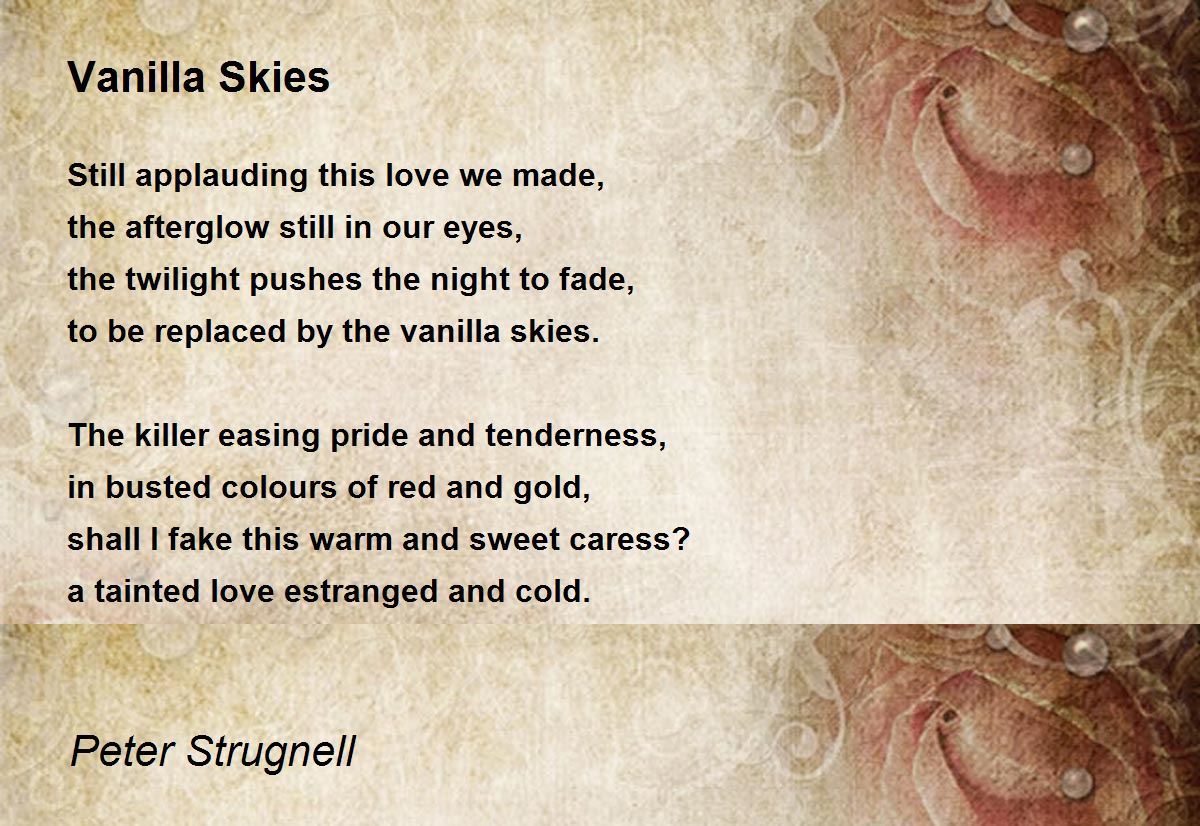 Vanilla Skies

Still applauding this love we made,
the afterglow still in our eyes,
the twilight pushes the night to fade,
to be replaced by the vanilla skies.

The killer easing pride and tenderness,
in busted colours of red and gold,
shall I fake this warm and sweet caress?
a tainted love estranged and cold.

Peter Strugnell